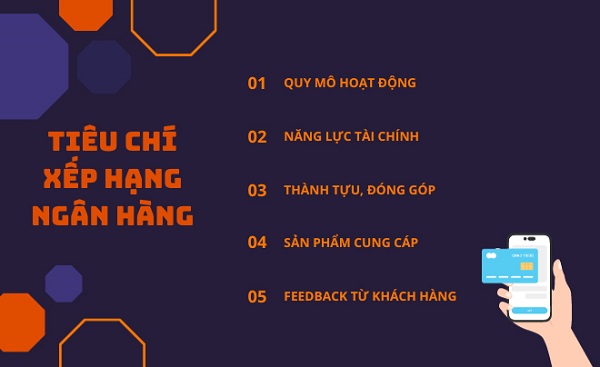 TIÊU CHÍ XẾP HẠNG NGÂN HÀNG

01 QUY MÔ HOẠT ĐỘNG

02 NĂNG LỰC TÀI CHÍNH

03 THÀNH TỰU, ĐÓNG GÓP

04 SẢN PHẨM CUNG CẤP

05 FEEDBACK TỪ KHÁCH HÀNG